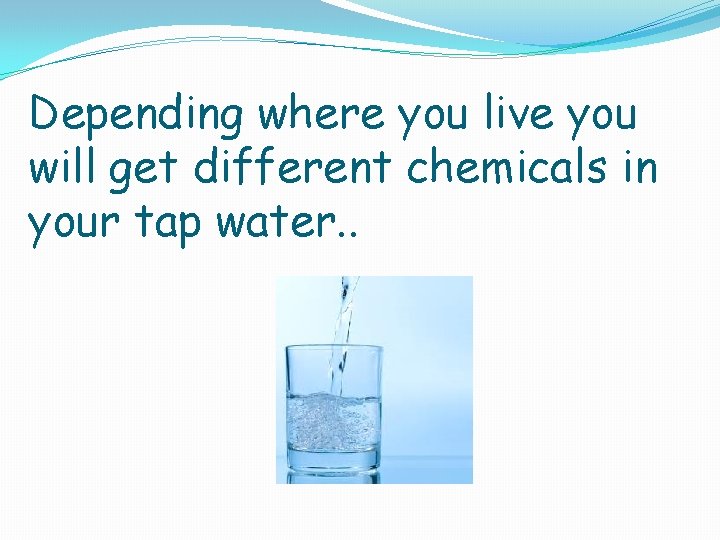 Depending where you live you will get different chemicals in your tap water..